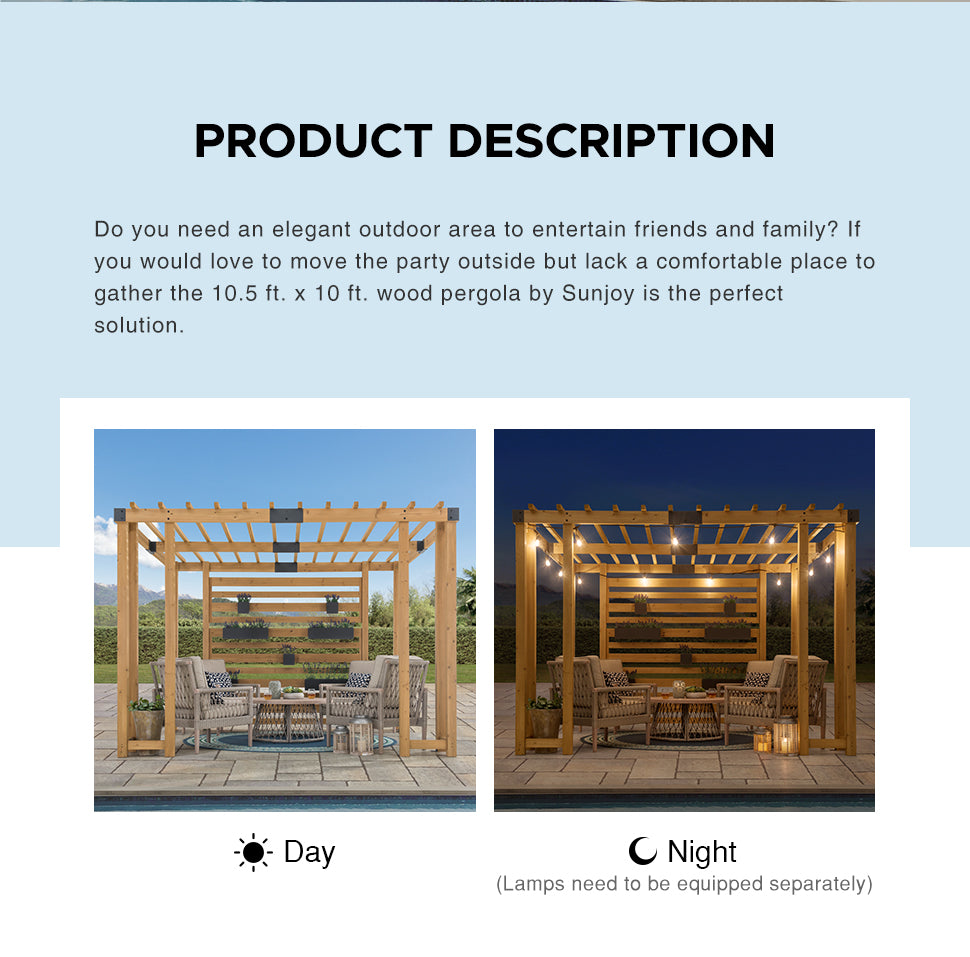 PRODUCT DESCRIPTION

Do you need an elegant outdoor area to entertain friends and family? If you would love to move the party outside but lack a comfortable place to gather the 10.5 ft. x 10 ft. wood pergola by Sunjoy is the perfect solution.

Day

Night
(Lamps need to be equipped separately)